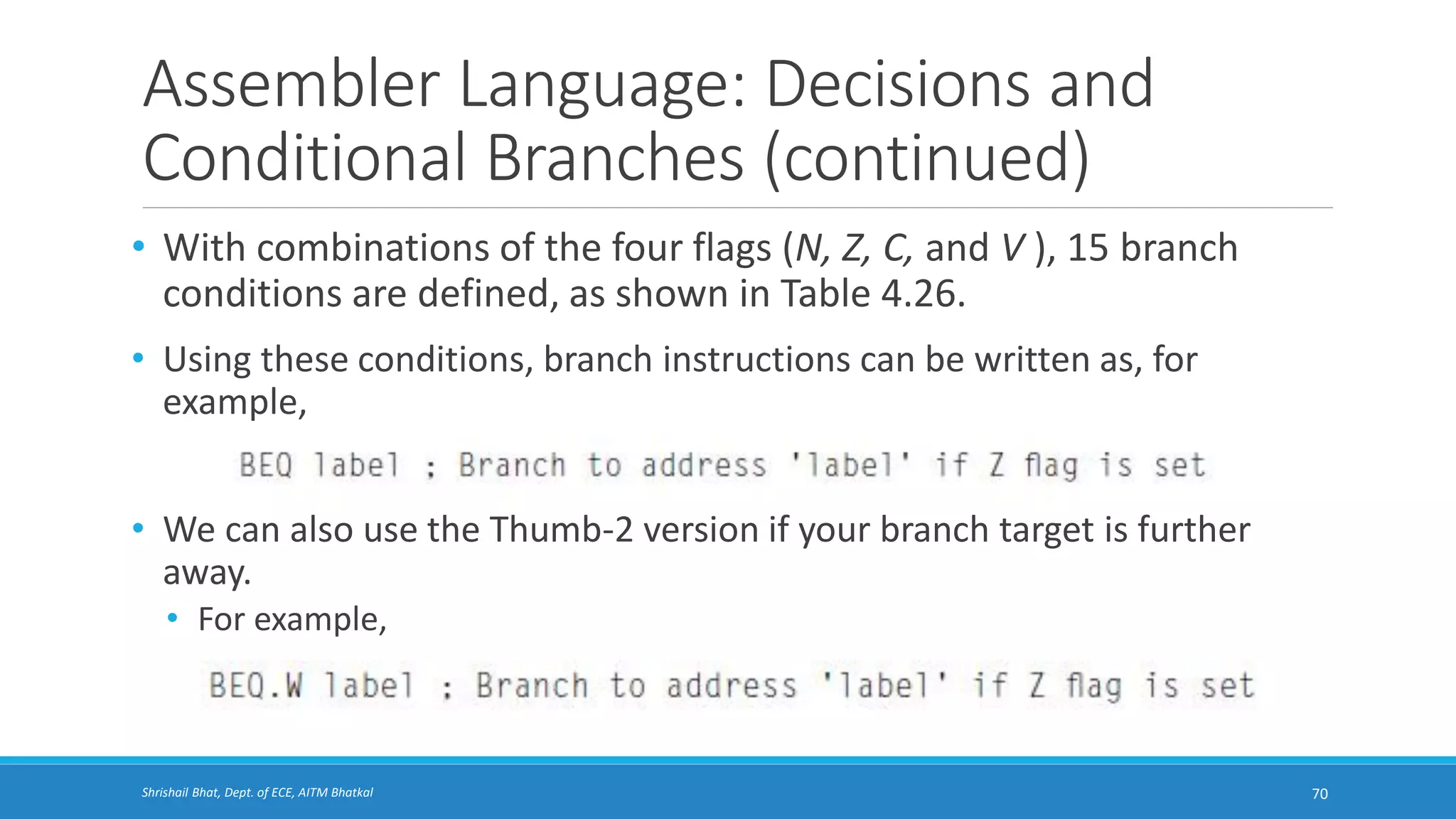 Assembler Language: Decisions and Conditional Branches (continued)

• With combinations of the four flags (N, Z, C, and V ), 15 branch conditions are defined, as shown in Table 4.26.

• Using these conditions, branch instructions can be written as, for example,

BEQ label ; Branch to address 'label' if Z flag is set

• We can also use the Thumb-2 version if your branch target is further away.

• For example,

BEQ.W label ; Branch to address 'label' if Z flag is set

Shrishail Bhat, Dept. of ECE, AITM Bhatkal

70